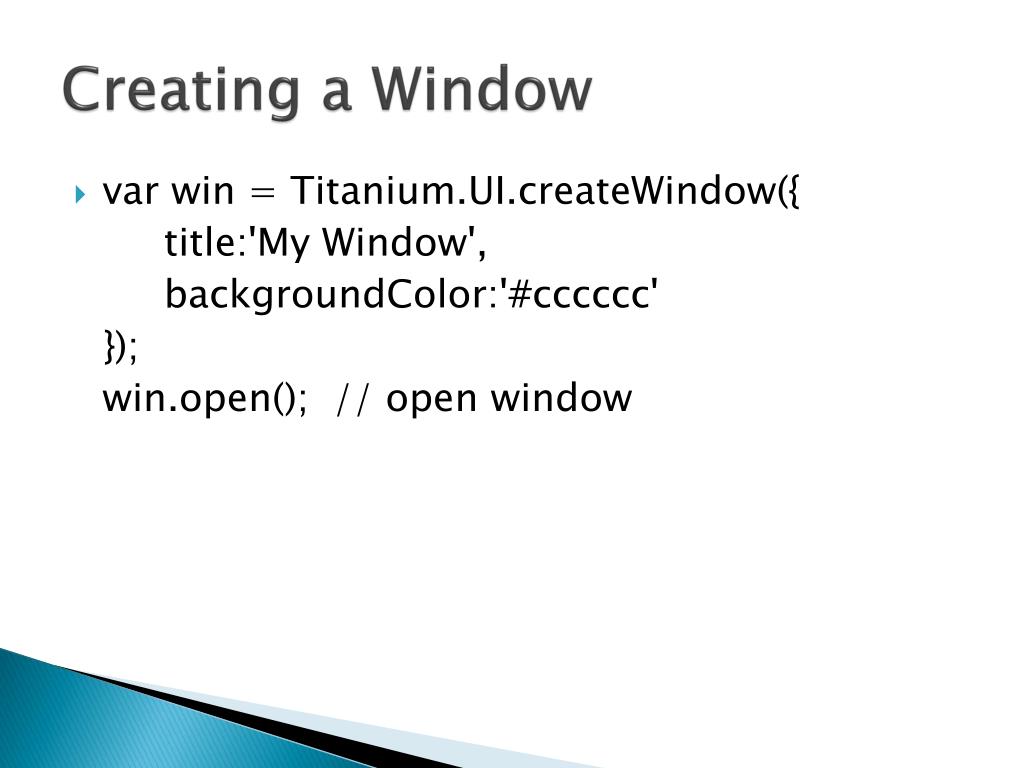 Creating a Window

var win = Titanium.UI.createWindow({
title:'My Window',
backgroundColor:'#cccccc'
});
win.open(); // open window